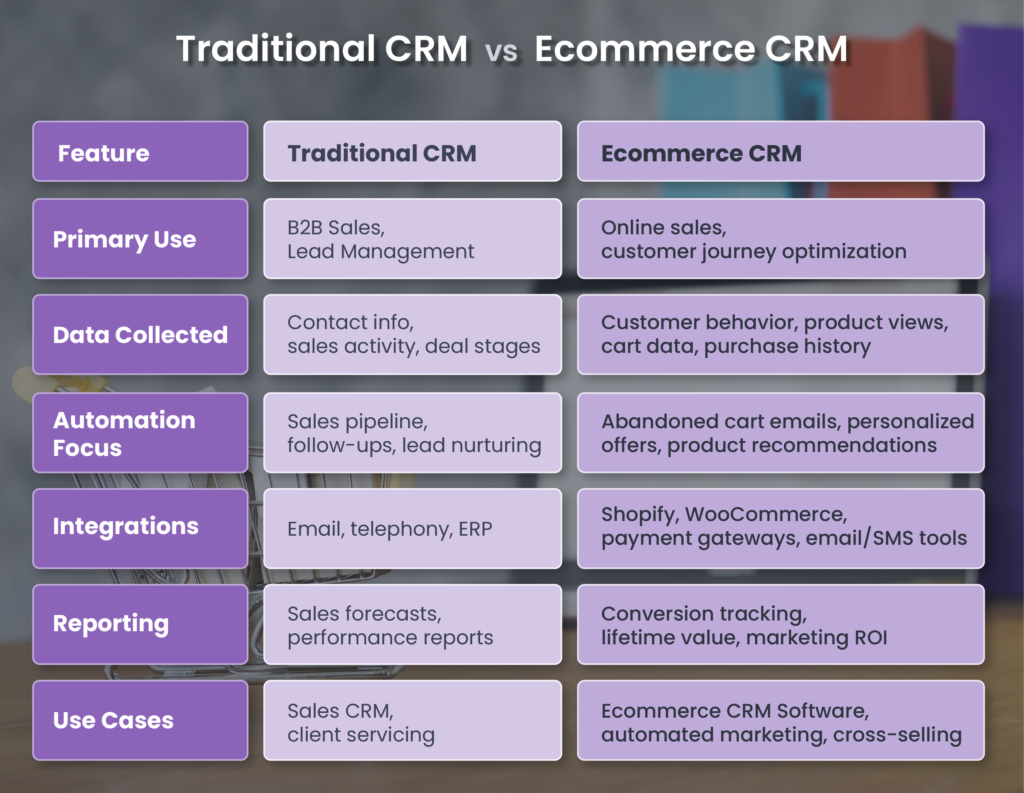 Traditional CRM vs Ecommerce CRM

| Feature | Traditional CRM | Ecommerce CRM |
|---|---|---|
| Primary Use | B2B Sales, Lead Management | Online sales, customer journey optimization |
| Data Collected | Contact info, sales activity, deal stages | Customer behavior, product views, cart data, purchase history |
| Automation Focus | Sales pipeline, follow-ups, lead nurturing | Abandoned cart emails, personalized offers, product recommendations |
| Integrations | Email, telephony, ERP | Shopify, WooCommerce, payment gateways, email/SMS tools |
| Reporting | Sales forecasts, performance reports | Conversion tracking, lifetime value, marketing ROI |
| Use Cases | Sales CRM, client servicing | Ecommerce CRM Software, automated marketing, cross-selling |